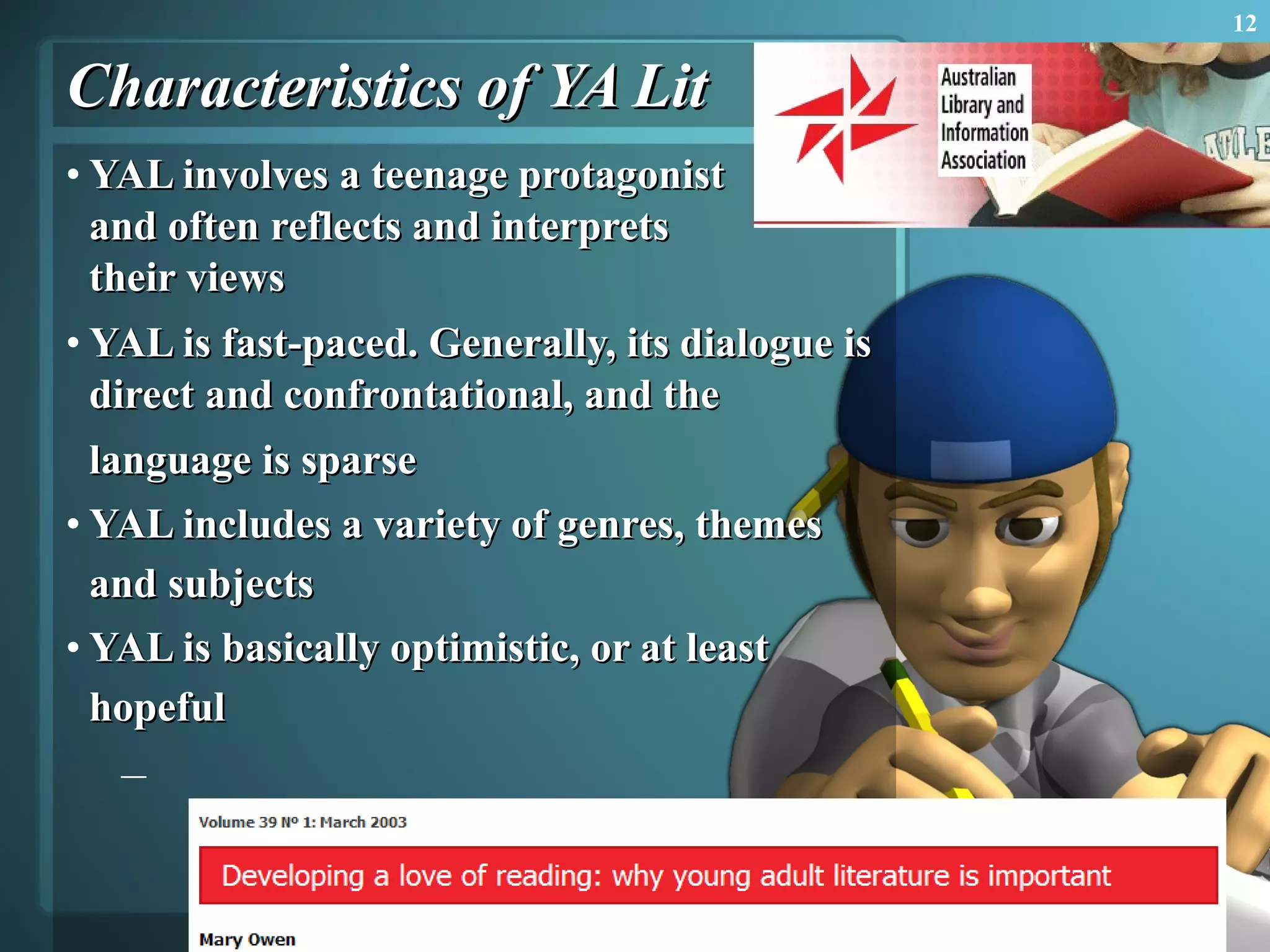 12

Characteristics of YA Lit

Australian Library and Information Association

• YAL involves a teenage protagonist and often reflects and interprets their views

• YAL is fast-paced. Generally, its dialogue is direct and confrontational, and the language is sparse

• YAL includes a variety of genres, themes and subjects

• YAL is basically optimistic, or at least hopeful

–

Volume 39 Nº 1: March 2003

Developing a love of reading: why young adult literature is important

Mary Owen